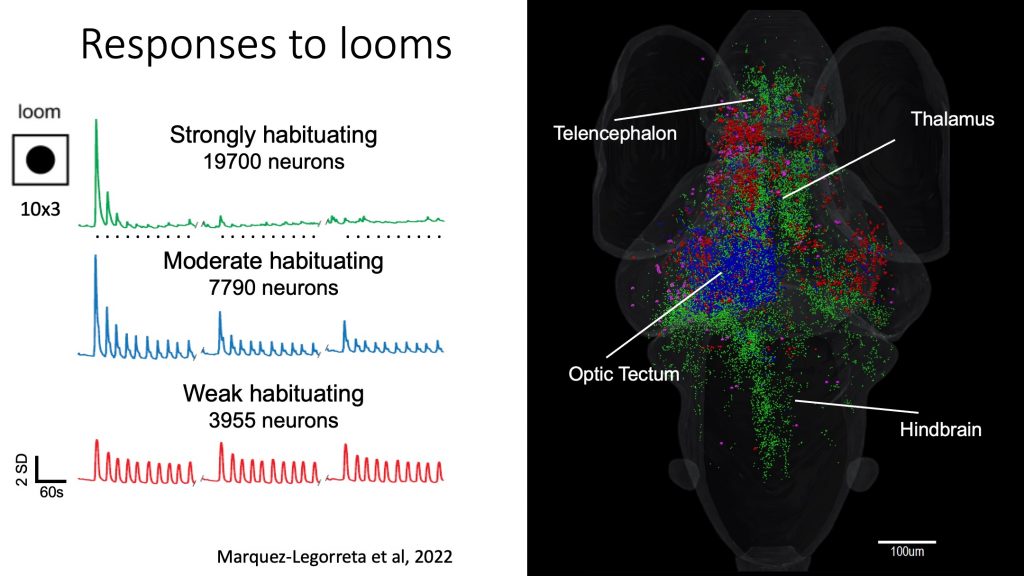 Responses to looms

loom

10x3

Strongly habituating
19700 neurons

Moderate habituating
7790 neurons

Weak habituating
3955 neurons

2 SD

60s

Marquez-Legorreta et al, 2022

Telencephalon

Thalamus

Optic Tectum

Hindbrain

100um